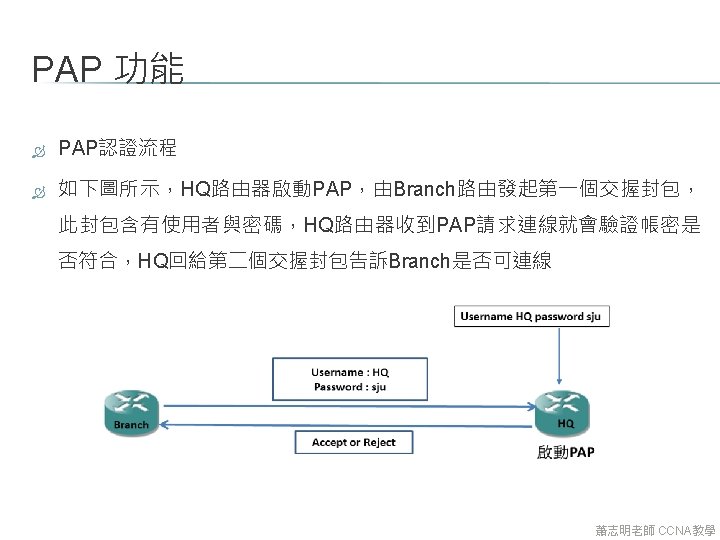 PAP 功能

PAP認證流程

如下圖所示，HQ路由器啟動PAP，由Branch路由發起第一個交握封包，此封包含有使用者與密碼，HQ路由器收到PAP請求連線就會驗證帳密是否符合，HQ回給第二個交握封包告訴Branch是否可連線

Username HQ password sju

Username : HQ
Password : sju

Branch

HQ

Accept or Reject

啟動PAP

蕭志明老師 CCNA教學